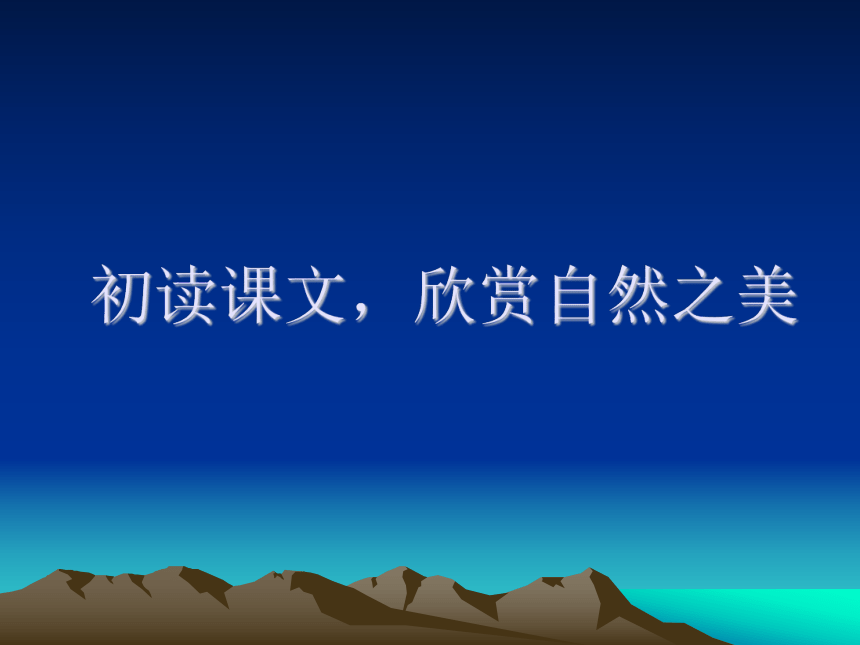 初读课文，欣赏自然之美